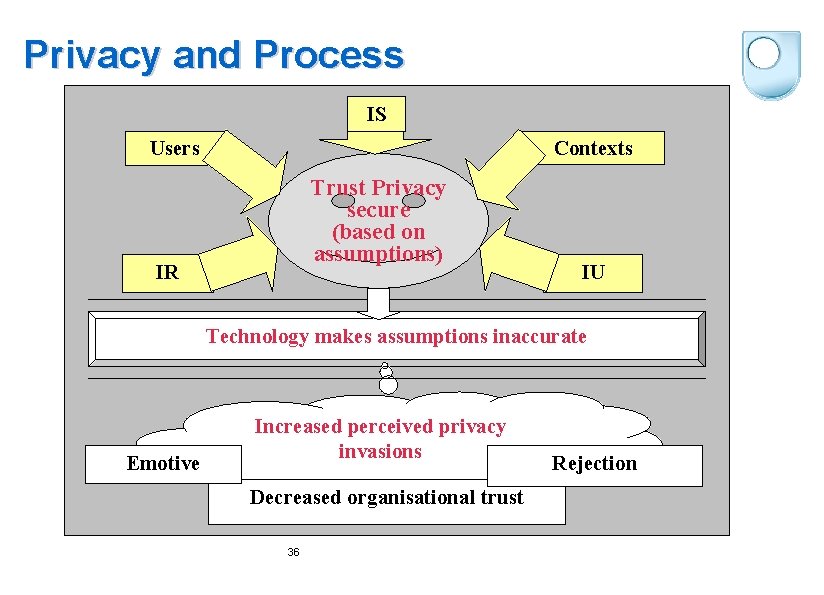 Privacy and Process

IS

Users

Contexts

Trust Privacy secure (based on assumptions)

IR

IU

Technology makes assumptions inaccurate

Increased perceived privacy invasions

Emotive

Rejection

Decreased organisational trust

36